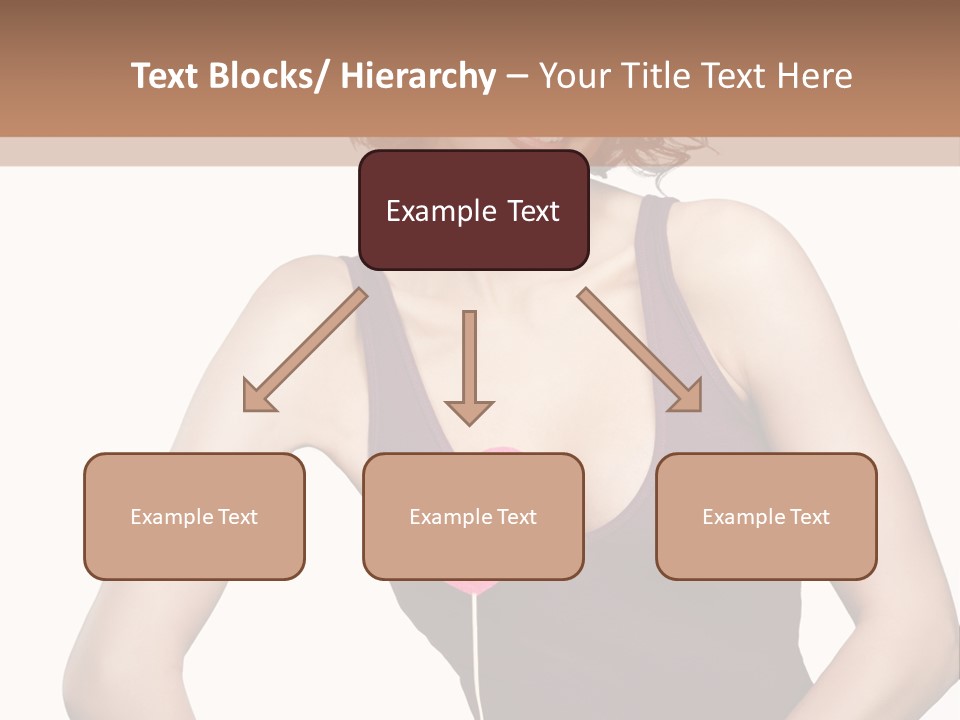 Text Blocks/ Hierarchy – Your Title Text Here

Example Text

Example Text

Example Text

Example Text